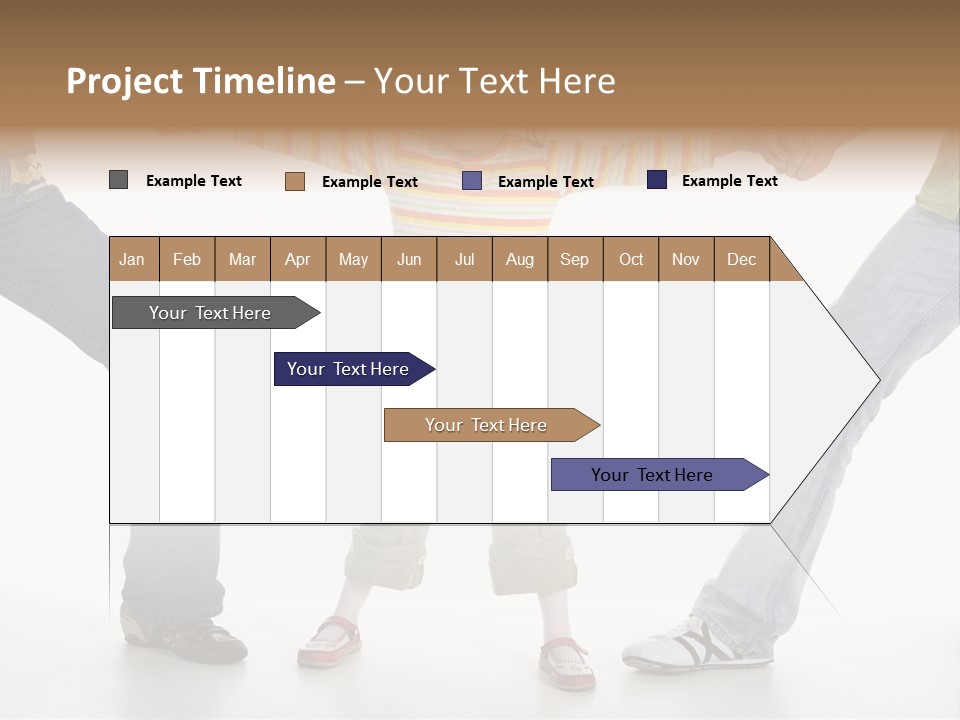 Project Timeline – Your Text Here

Example Text Example Text Example Text Example Text

| Jan | Feb | Mar | Apr | May | Jun | Jul | Aug | Sep | Oct | Nov | Dec |
|---|---|---|---|---|---|---|---|---|---|---|---|

Your Text Here

Your Text Here

Your Text Here

Your Text Here